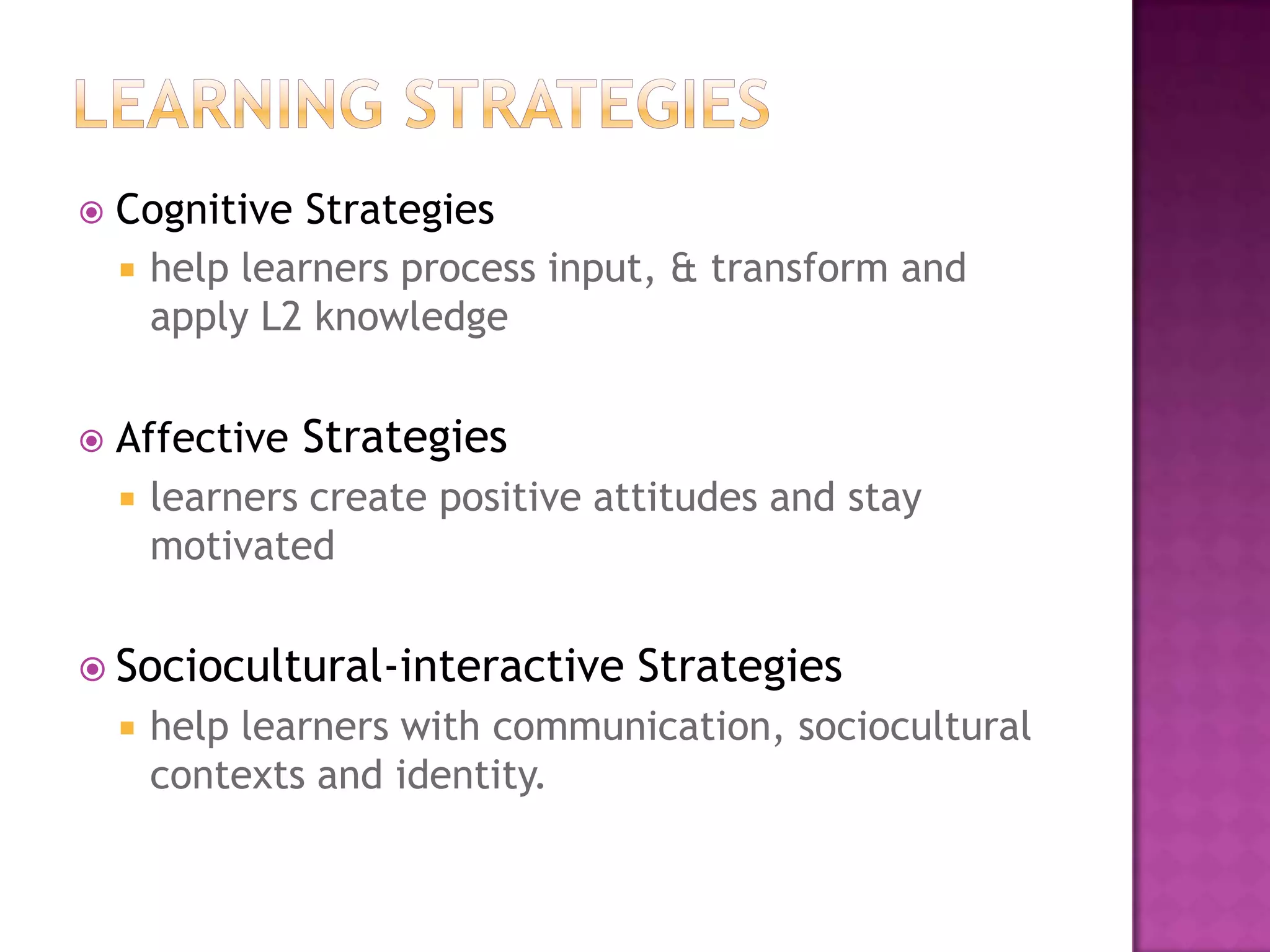 LEARNING STRATEGIES

Cognitive Strategies

help learners process input, & transform and apply L2 knowledge

Affective Strategies

learners create positive attitudes and stay motivated

Sociocultural-interactive Strategies

help learners with communication, sociocultural contexts and identity.